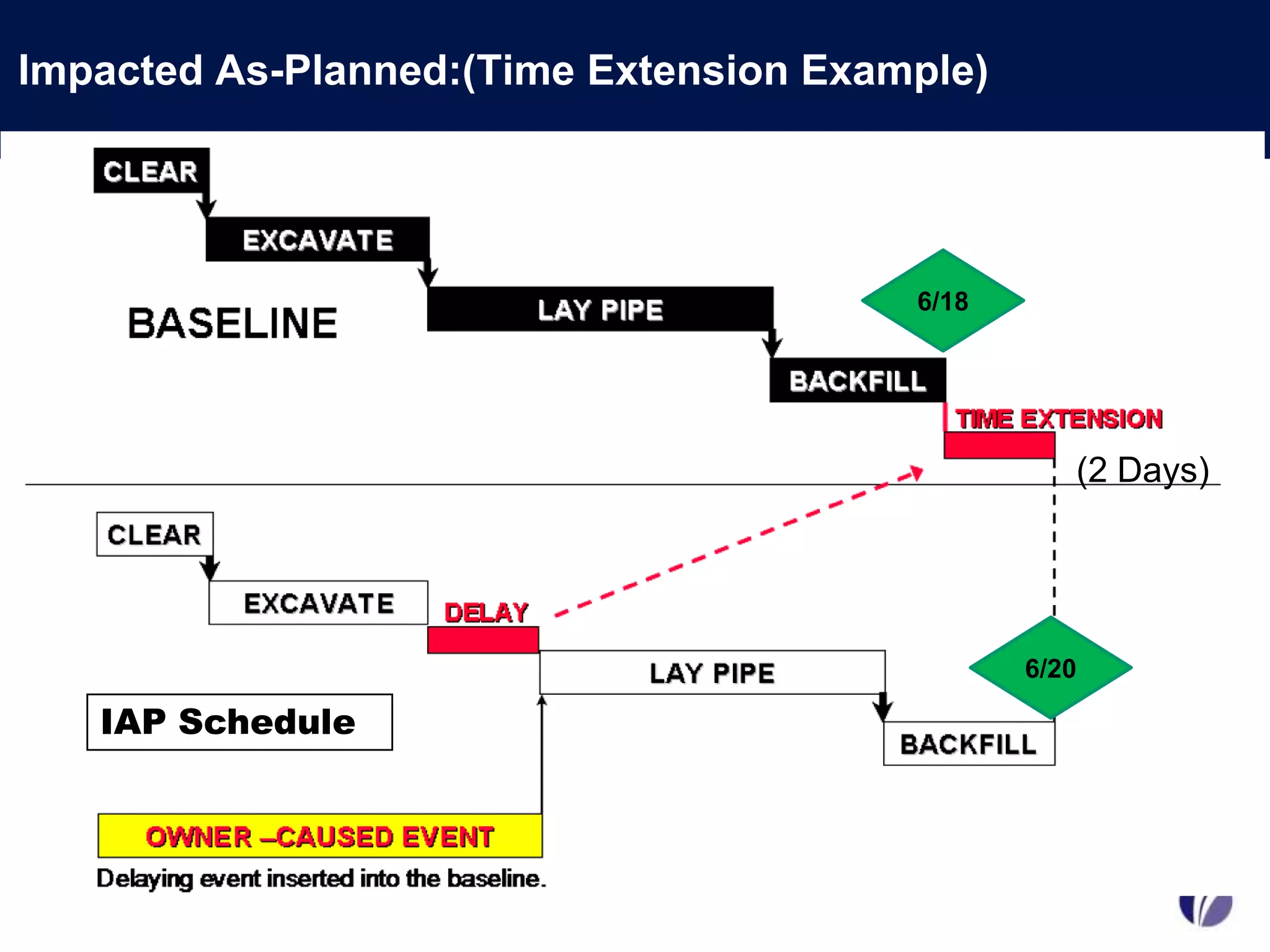 Impacted As-Planned:(Time Extension Example)

CLEAR

EXCAVATE

BASELINE

LAY PIPE

6/18

BACKFILL

TIME EXTENSION

(2 Days)

CLEAR

EXCAVATE

DELAY

LAY PIPE

6/20

IAP Schedule

BACKFILL

OWNER –CAUSED EVENT

Delaying event inserted into the baseline.